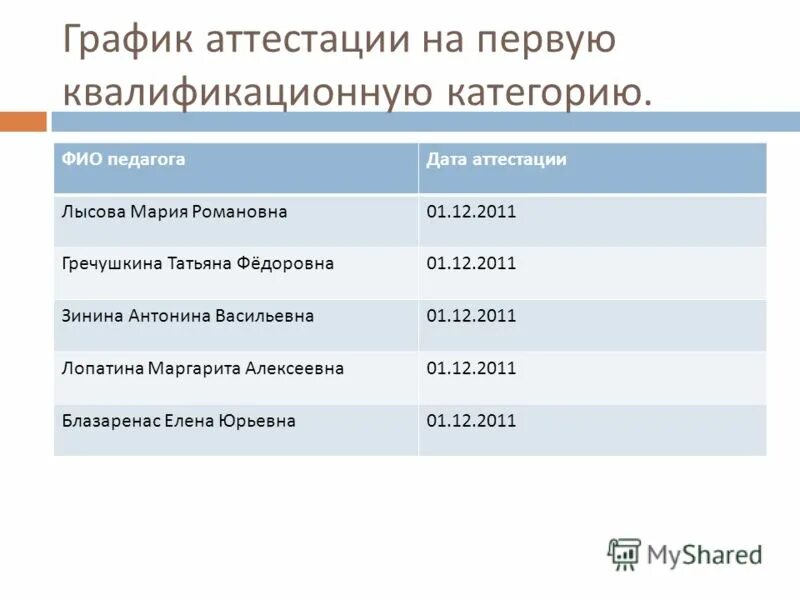 График аттестации на первую квалификационную категорию.

| ФИО педагога | Дата аттестации |
|---|---|
| Лысова Мария Романовна | 01.12.2011 |
| Гречушкина Татьяна Фёдоровна | 01.12.2011 |
| Зинина Антонина Васильевна | 01.12.2011 |
| Лопатина Маргарита Алексеевна | 01.12.2011 |
| Блазаренас Елена Юрьевна | 01.12.2011 |

MyShared